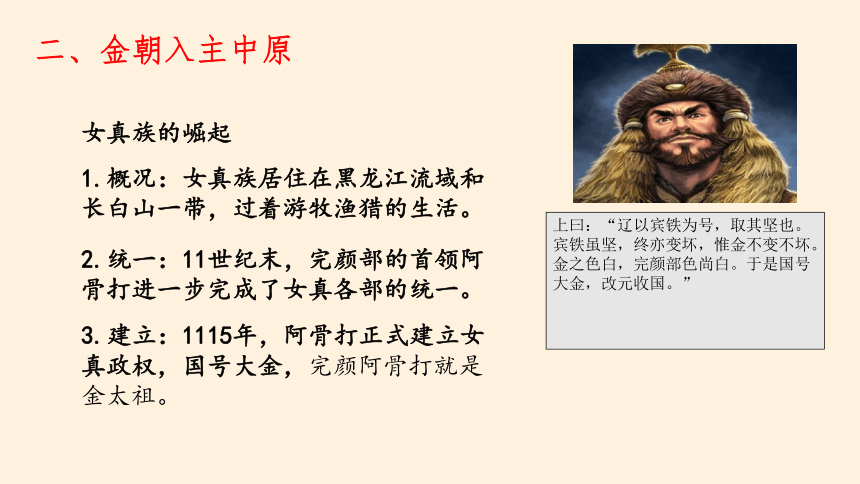 二、金朝入主中原

女真族的崛起

1. 概况：女真族居住在黑龙江流域和长白山一带，过着游牧渔猎的生活。

2. 统一：11世纪末，完颜部的首领阿骨打进一步完成了女真各部的统一。

3. 建立：1115年，阿骨打正式建立女真政权，国号大金，完颜阿骨打就是金太祖。

上曰：“辽以宾铁为号，取其坚也。宾铁虽坚，终亦变坏，惟金不变不坏。金之色白，完颜部色尚白。于是国号大金，改元收国。”